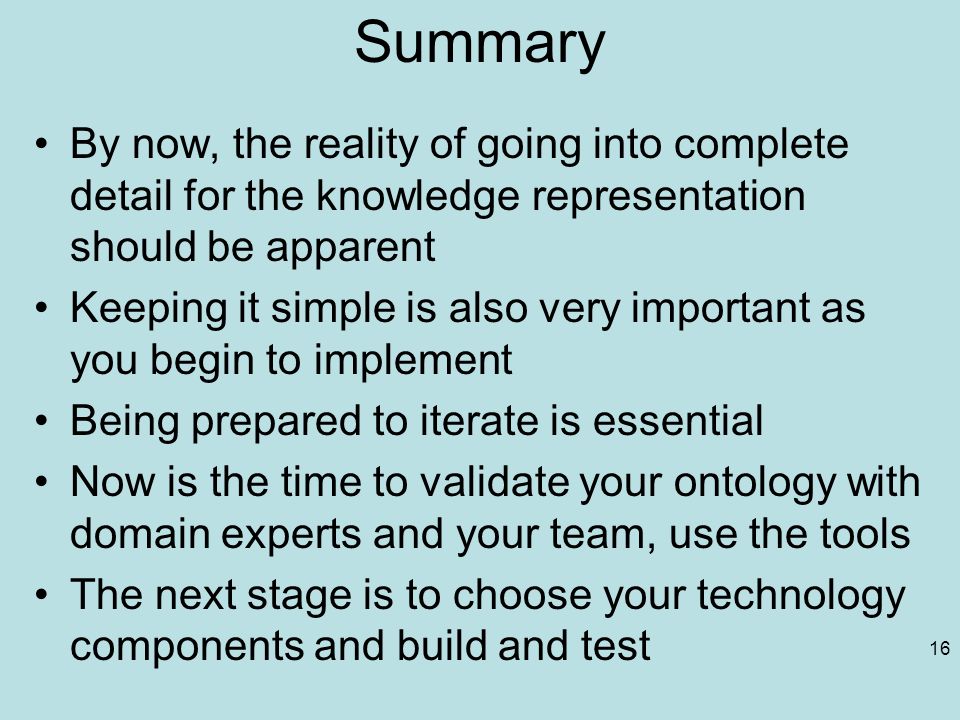 Summary

• By now, the reality of going into complete detail for the knowledge representation should be apparent

• Keeping it simple is also very important as you begin to implement

• Being prepared to iterate is essential

• Now is the time to validate your ontology with domain experts and your team, use the tools

• The next stage is to choose your technology components and build and test

16